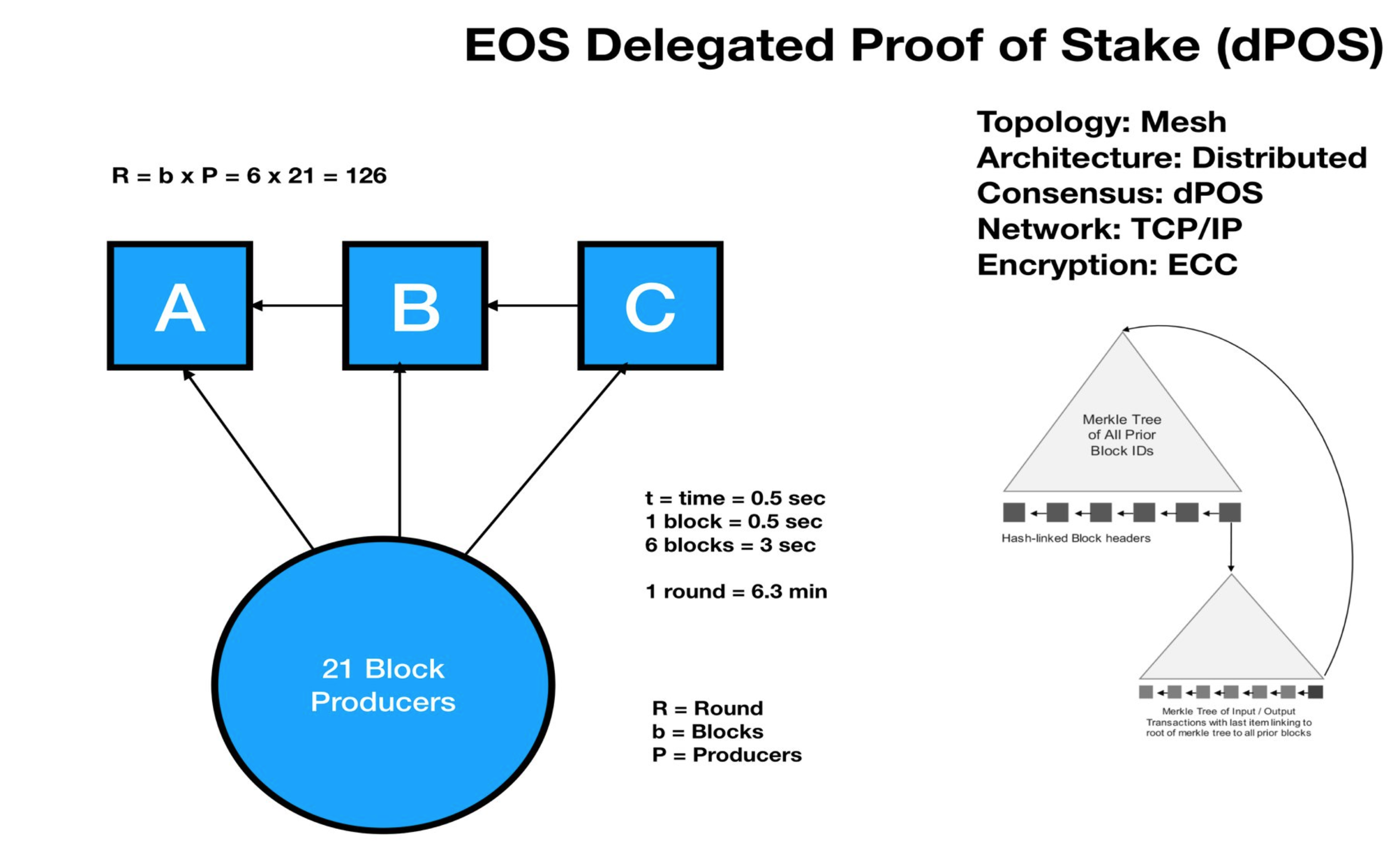 EOS Delegated Proof of Stake (dPOS)

Topology: Mesh
Architecture: Distributed
Consensus: dPOS
Network: TCP/IP
Encryption: ECC

R = b x P = 6 x 21 = 126

A

B

C

21 Block Producers

t = time = 0.5 sec
1 block = 0.5 sec
6 blocks = 3 sec

1 round = 6.3 min

R = Round
b = Blocks
P = Producers

Merkle Tree of All Prior Block IDs

Hash-linked Block headers

Merkle Tree of Input / Output Transactions with last item linking to root of merkle tree to all prior blocks